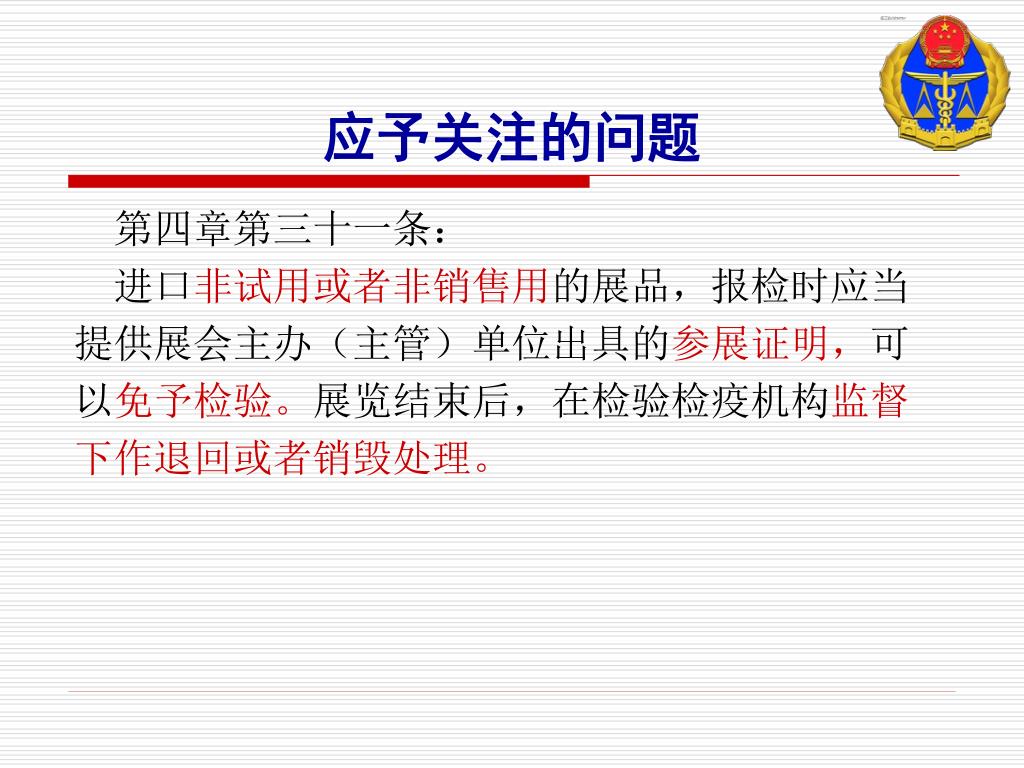 应予关注的问题

第四章第三十一条：

进口非试用或者非销售用的展品，报检时应当提供展会主办（主管）单位出具的参展证明，可以免予检验。展览结束后，在检验检疫机构监督下作退回或者销毁处理。